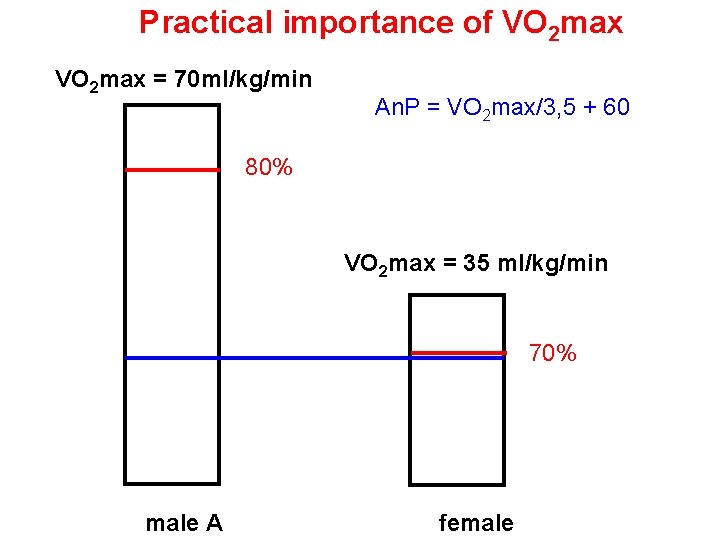 Practical importance of $VO_2$max

$VO_2$max = 70ml/kg/min

AnP = $VO_2$max/3,5 + 60

80%

$VO_2$max = 35 ml/kg/min

70%

male A

female